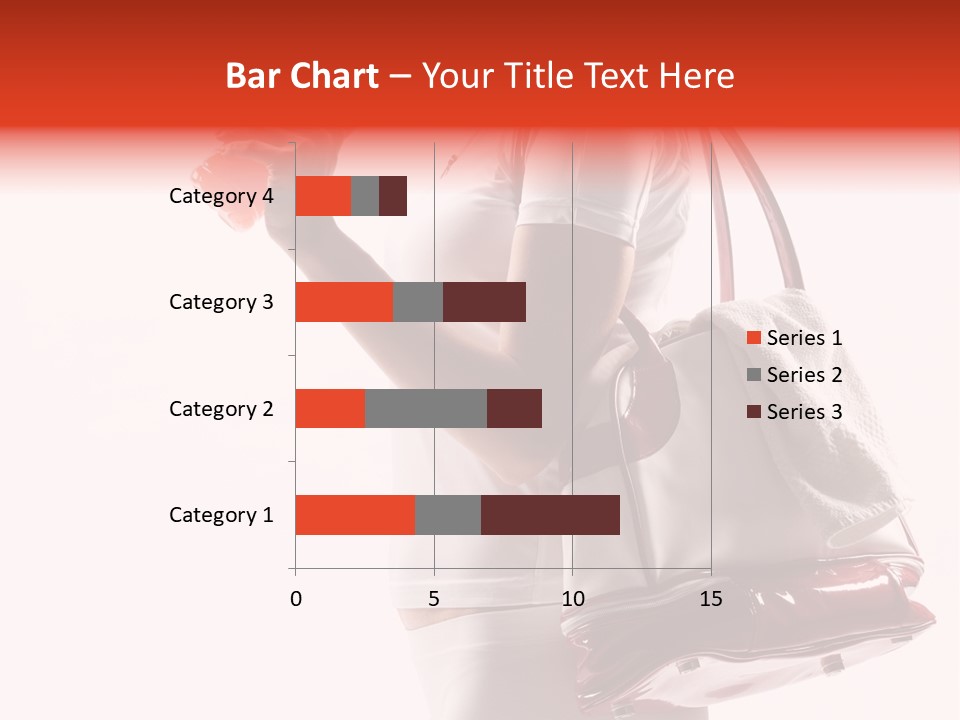 Bar Chart – Your Title Text Here

Category 4
Category 3
Category 2
Category 1

0
5
10
15

Series 1
Series 2
Series 3